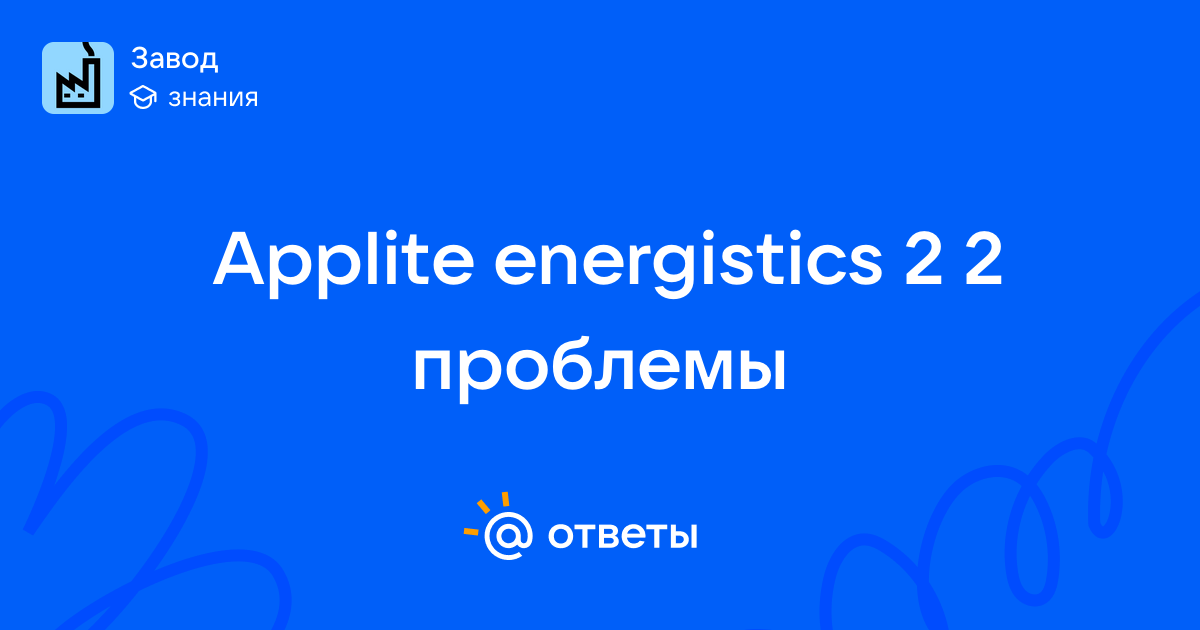 Завод
знания

Applite energistics 2 2 проблемы

@ ответы